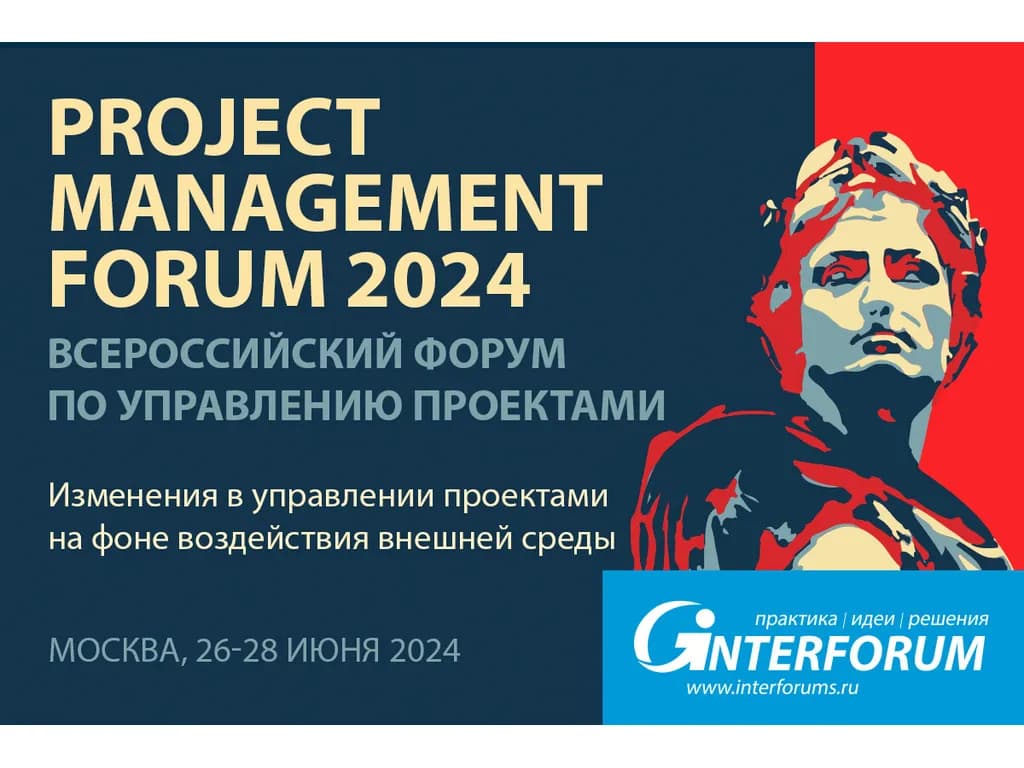 PROJECT MANAGEMENT FORUM 2024

ВСЕРОССИЙСКИЙ ФОРУМ ПО УПРАВЛЕНИЮ ПРОЕКТАМИ

Изменения в управлении проектами на фоне воздействия внешней среды

МОСКВА, 26-28 ИЮНЯ 2024

практика | идеи | решения
INTERFORUM
www.interforums.ru